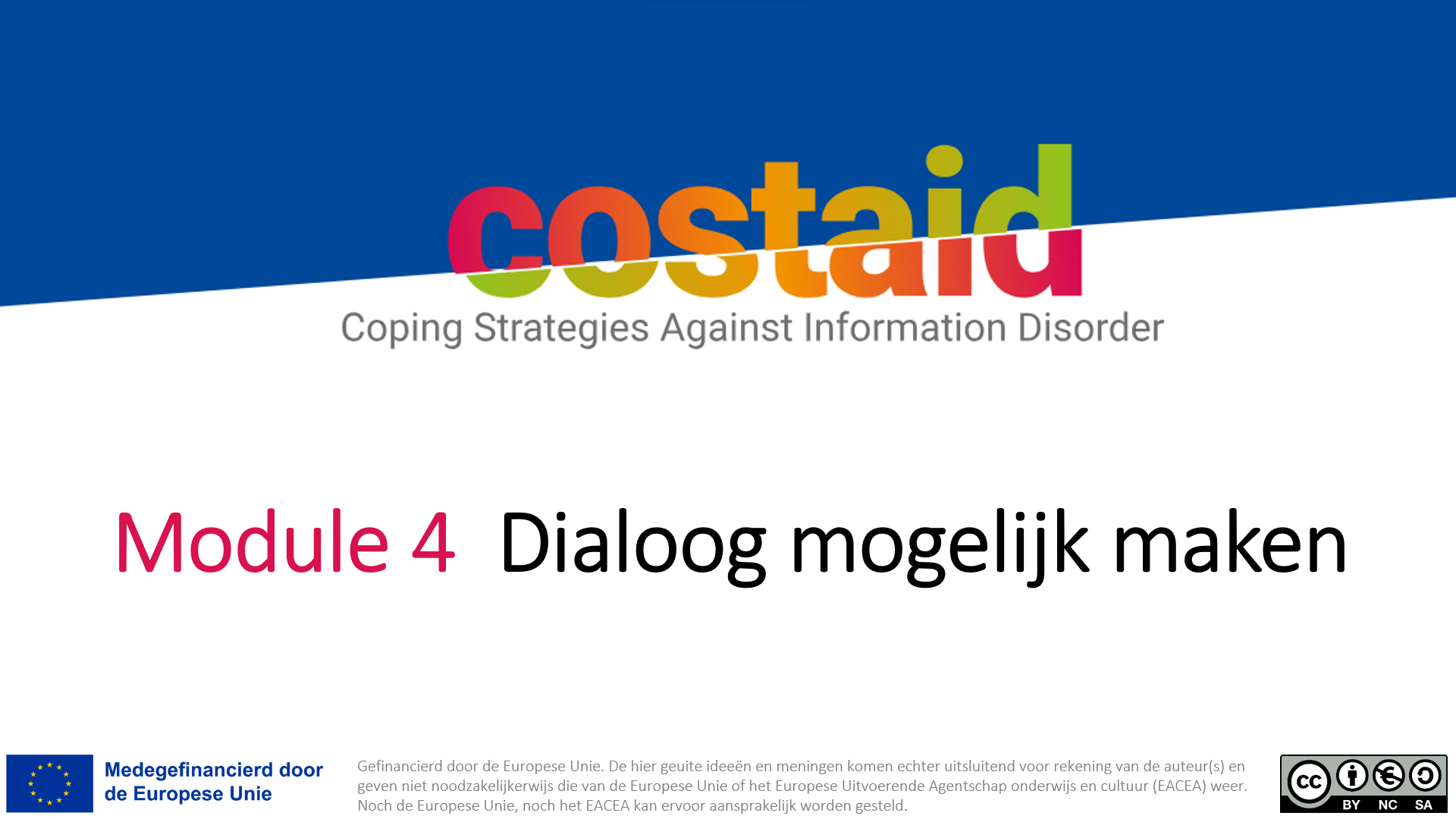 costaid
Coping Strategies Against Information Disorder

Module 4 Dialoog mogelijk maken

Medegefinancierd door de Europese Unie

Gefinancierd door de Europese Unie. De hier geuite ideeën en meningen komen echter uitsluitend voor rekening van de auteur(s) en geven niet noodzakelijkerwijs die van de Europese Unie of het Europese Uitvoerende Agentschap onderwijs en cultuur (EACEA) weer. Noch de Europese Unie, noch het EACEA kan ervoor aansprakelijk worden gesteld.

cc BY NC SA